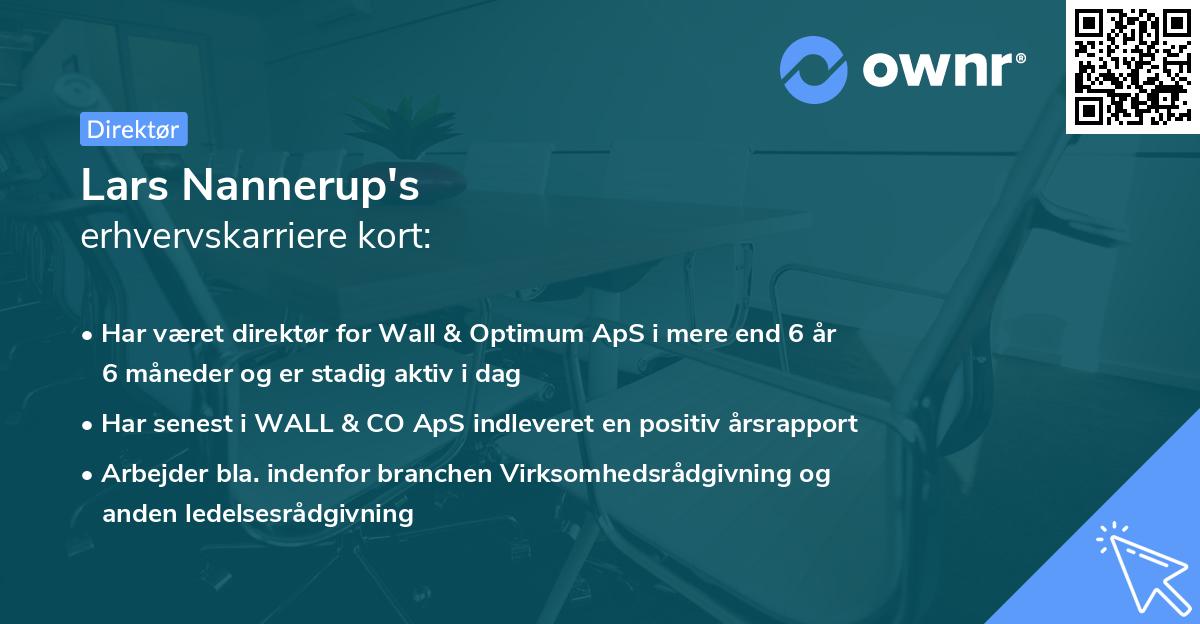 ownr®

Direktør

Lars Nannerup's
erhvervskarriere kort:

• Har været direktør for Wall & Optimum ApS i mere end 6 år 6 måneder og er stadig aktiv i dag

• Har senest i WALL & CO ApS indleveret en positiv årsrapport

• Arbejder bla. indenfor branchen Virksomhedsrådgivning og anden ledelsesrådgivning